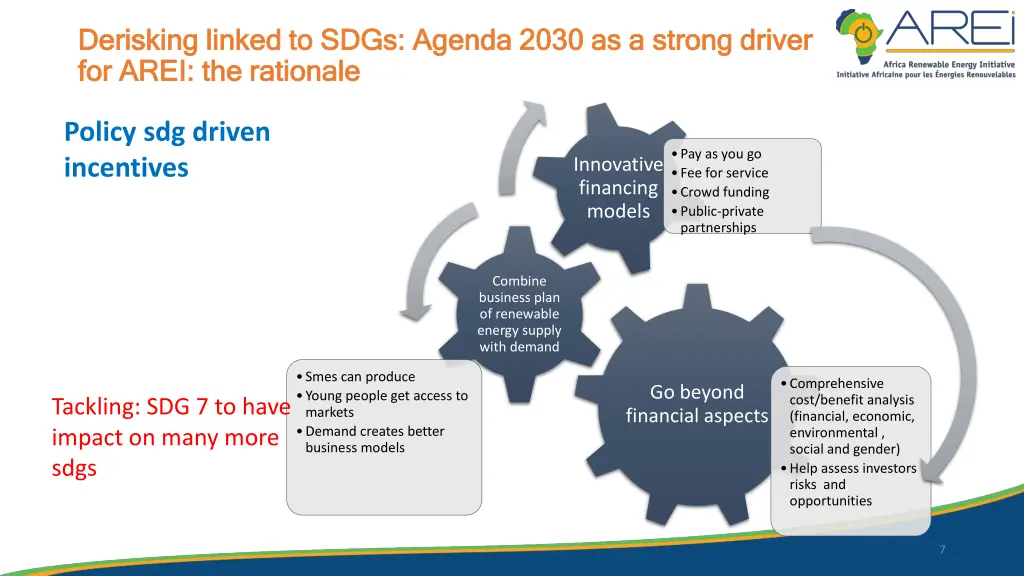 Derisking linked to SDGs: Agenda 2030 as a strong driver for AREI: the rationale

AREi
Africa Renewable Energy Initiative
Initiative Africaine pour les Énergies Renouvelables

Policy sdg driven incentives

Innovative financing models

• Pay as you go
• Fee for service
• Crowd funding
• Public-private partnerships

Combine business plan of renewable energy supply with demand

• Smes can produce
• Young people get access to markets
• Demand creates better business models

Go beyond financial aspects

• Comprehensive cost/benefit analysis (financial, economic, environmental , social and gender)
• Help assess investors risks and opportunities

Tackling: SDG 7 to have impact on many more sdgs

7